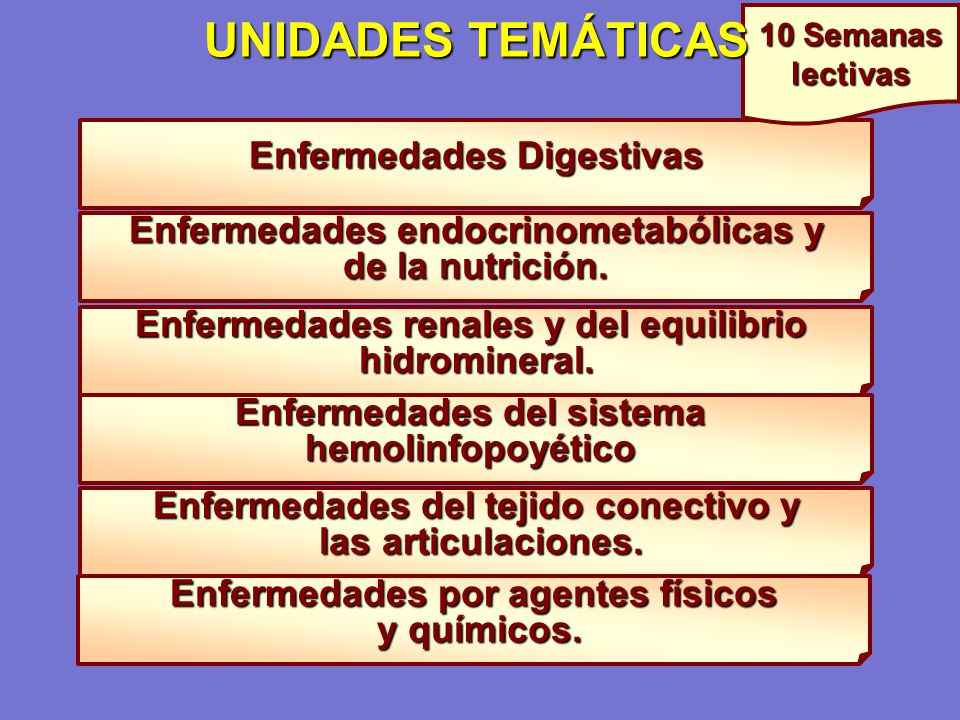 UNIDADES TEMÁTICAS

10 Semanas lectivas

Enfermedades Digestivas

Enfermedades endocrinometabólicas y de la nutrición.

Enfermedades renales y del equilibrio hidromineral.

Enfermedades del sistema hemolinfopoyético

Enfermedades del tejido conectivo y las articulaciones.

Enfermedades por agentes físicos y químicos.